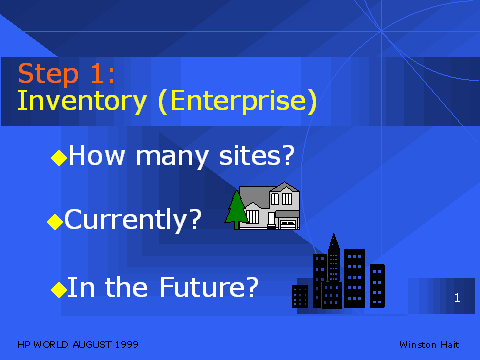 Step 1:
Inventory (Enterprise)

◆How many sites?

◆Currently?

◆In the Future?

1

HP WORLD AUGUST 1999

Winston Hait